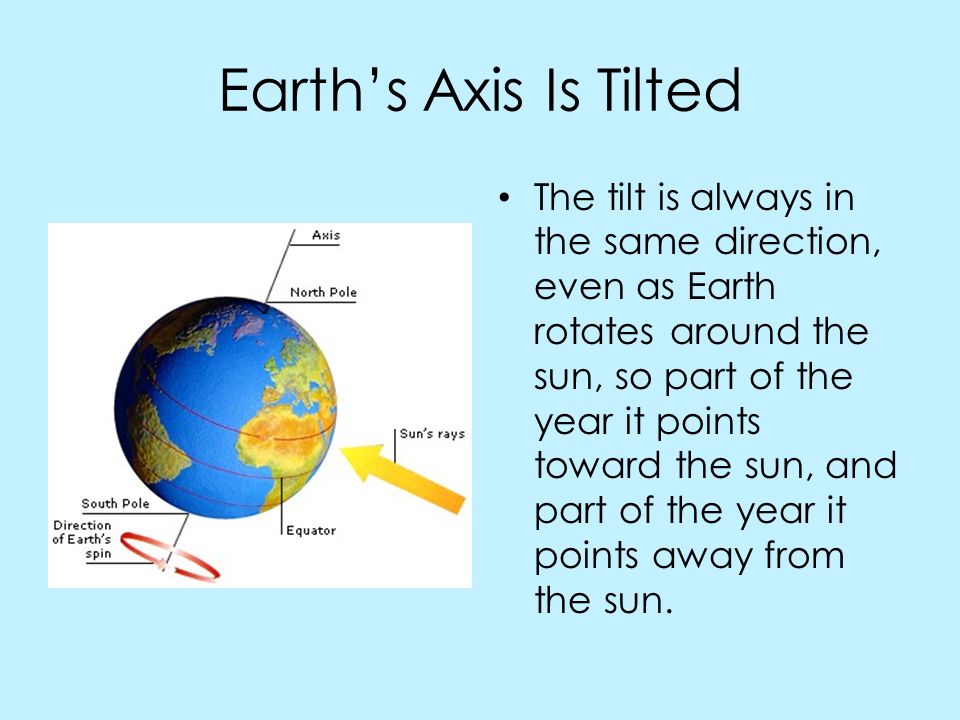 Earth's Axis Is Tilted

Axis

North Pole

Sun's rays

South Pole

Direction of Earth's spin

Equator

• The tilt is always in the same direction, even as Earth rotates around the sun, so part of the year it points toward the sun, and part of the year it points away from the sun.